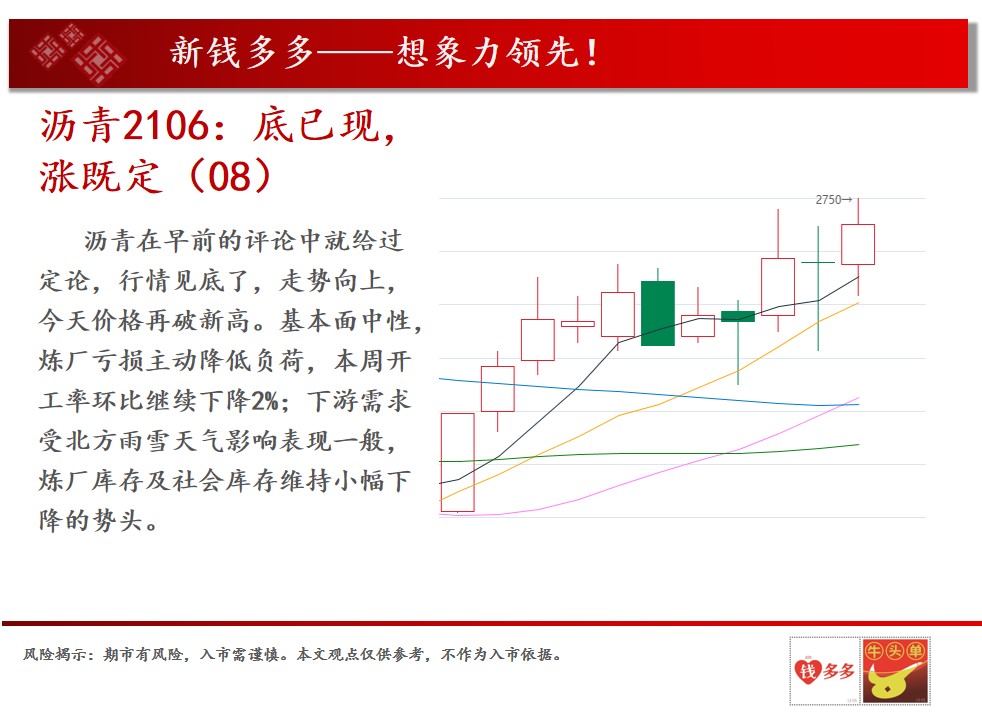 新钱多多——想象力领先！

沥青2106：底已现，涨既定（08）

沥青在早前的评论中就给过定论，行情见底了，走势向上，今天价格再破新高。基本面中性，炼厂亏损主动降低负荷，本周开工率环比继续下降2%；下游需求受北方雨雪天气影响表现一般，炼厂库存及社会库存维持小幅下降的势头。

2750→

风险揭示：期市有风险，入市需谨慎。本文观点仅供参考，不作为入市依据。

钱多多

牛头单